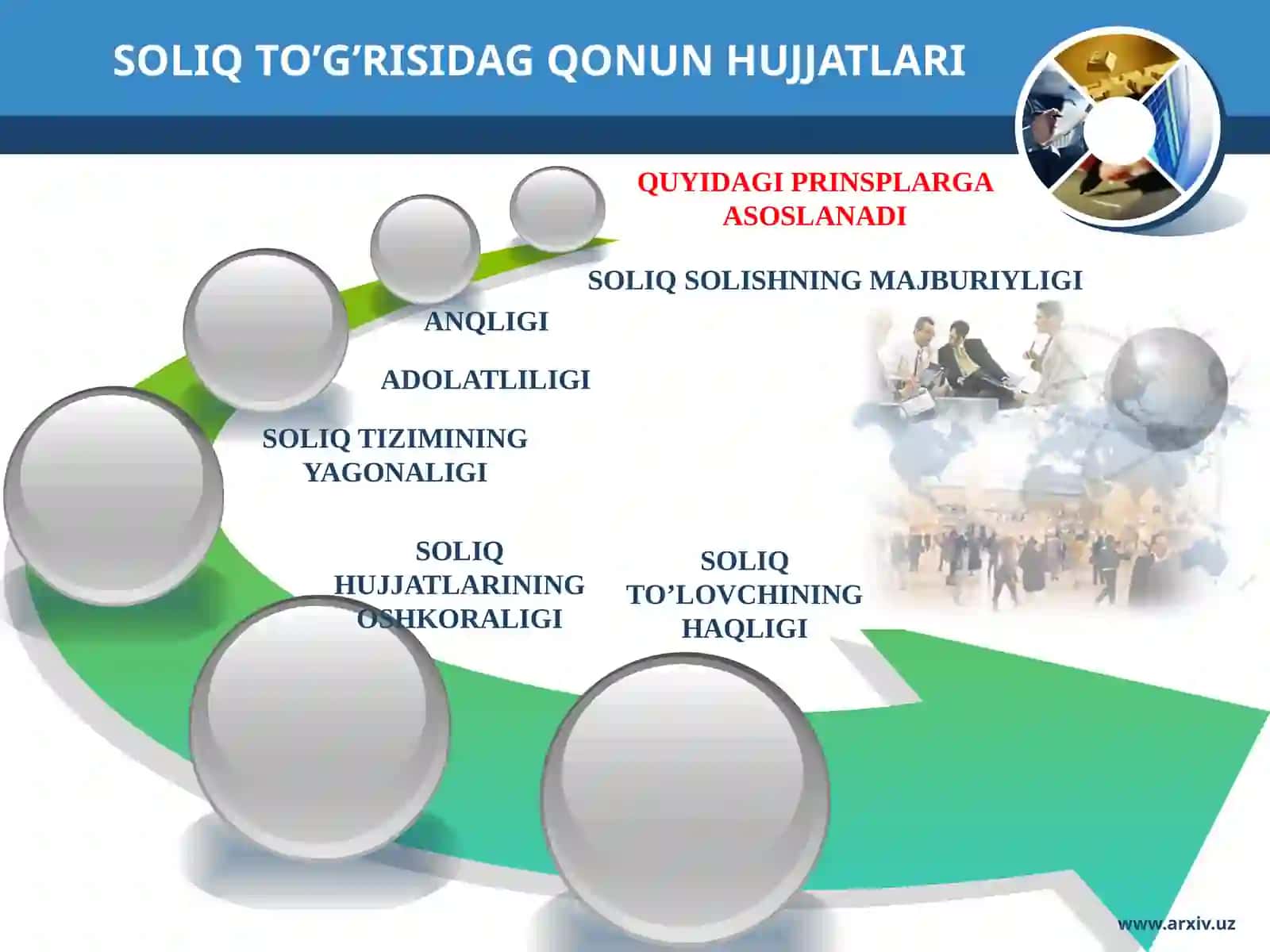 SOLIQ TO’G’RISIDAG QONUN HUJJATLARI

QUYIDAGI PRINSPLARGA ASOSLANADI

SOLIQ SOLISHNING MAJBURIYLIGI

ANQLIGI

ADOLATLILIGI

SOLIQ TIZIMINING YAGONALIGI

SOLIQ HUJJATLARINING OSHKORALIGI

SOLIQ TO’LOVCHINING HAQLIGI

www.arxiv.uz